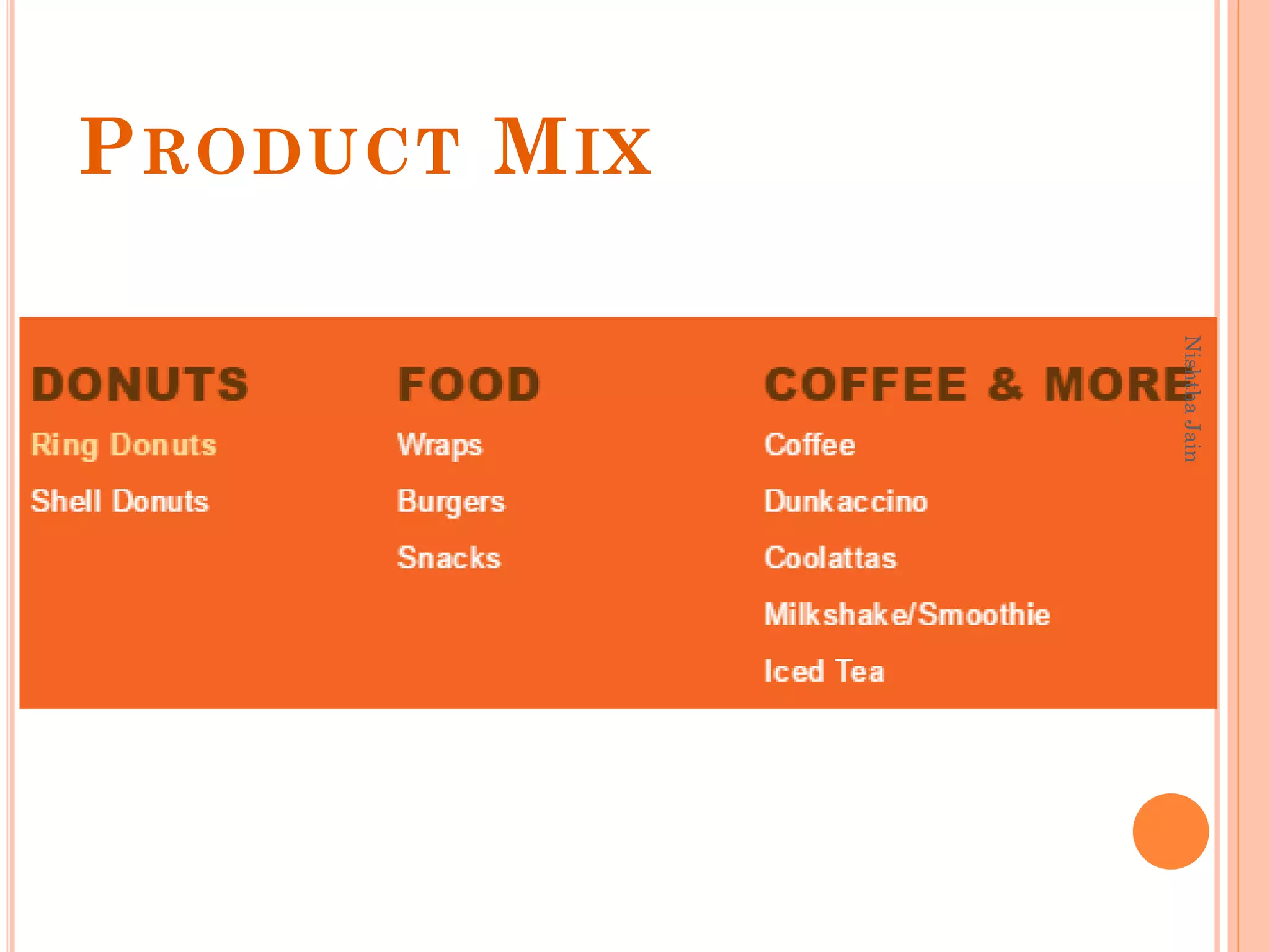 PRODUCT MIX

DONUTS

Ring Donuts

Shell Donuts

FOOD

Wraps

Burgers

Snacks

COFFEE & MORE

Coffee

Dunkaccino

Coolattas

Milkshake/Smoothie

Iced Tea

Nishtha Jain